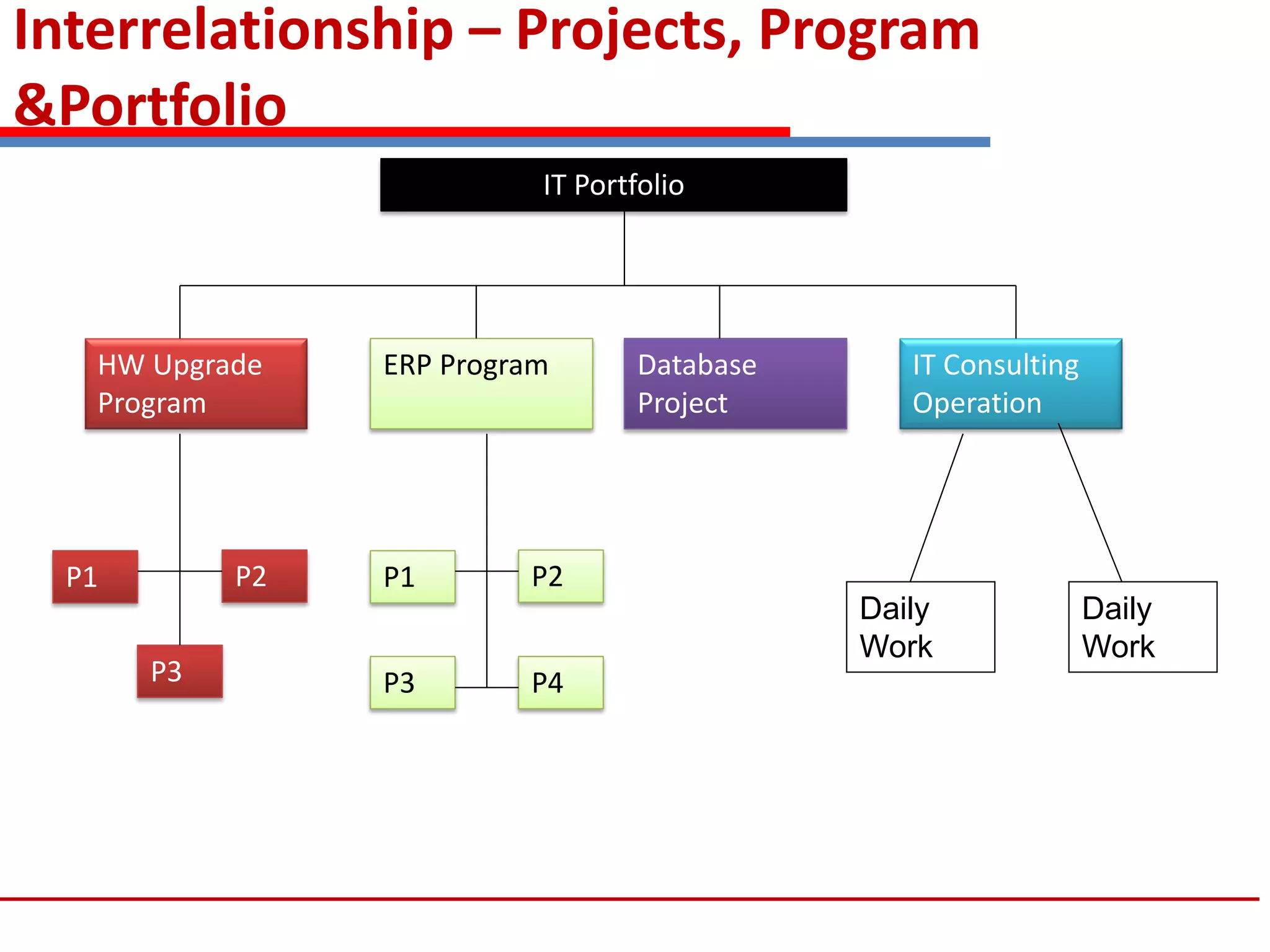 Interrelationship – Projects, Program &Portfolio

IT Portfolio

HW Upgrade Program

ERP Program

Database Project

IT Consulting Operation

P1

P2

P3

P1

P2

P3

P4

Daily Work

Daily Work